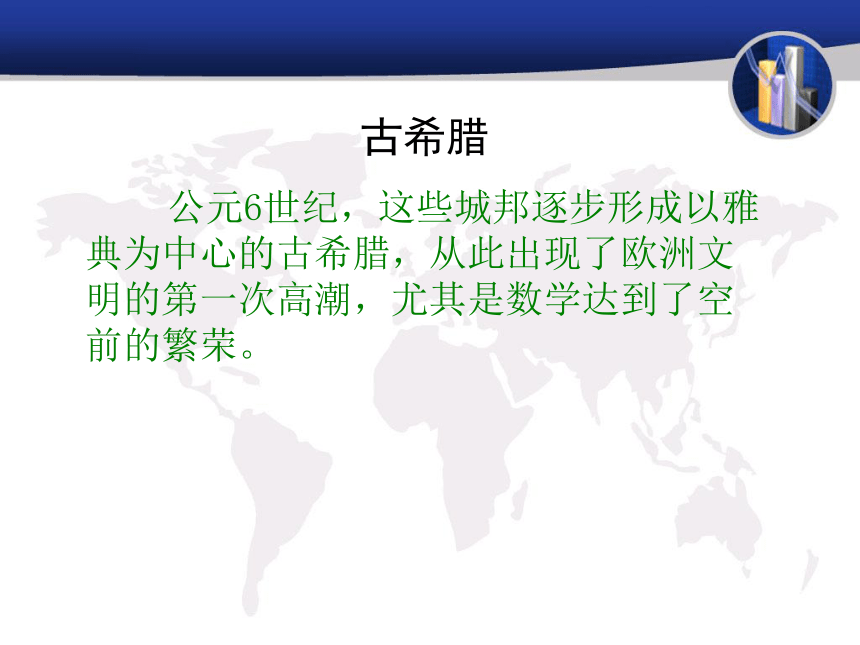 古希腊

公元6世纪，这些城邦逐步形成以雅典为中心的古希腊，从此出现了欧洲文明的第一次高潮，尤其是数学达到了空前的繁荣。